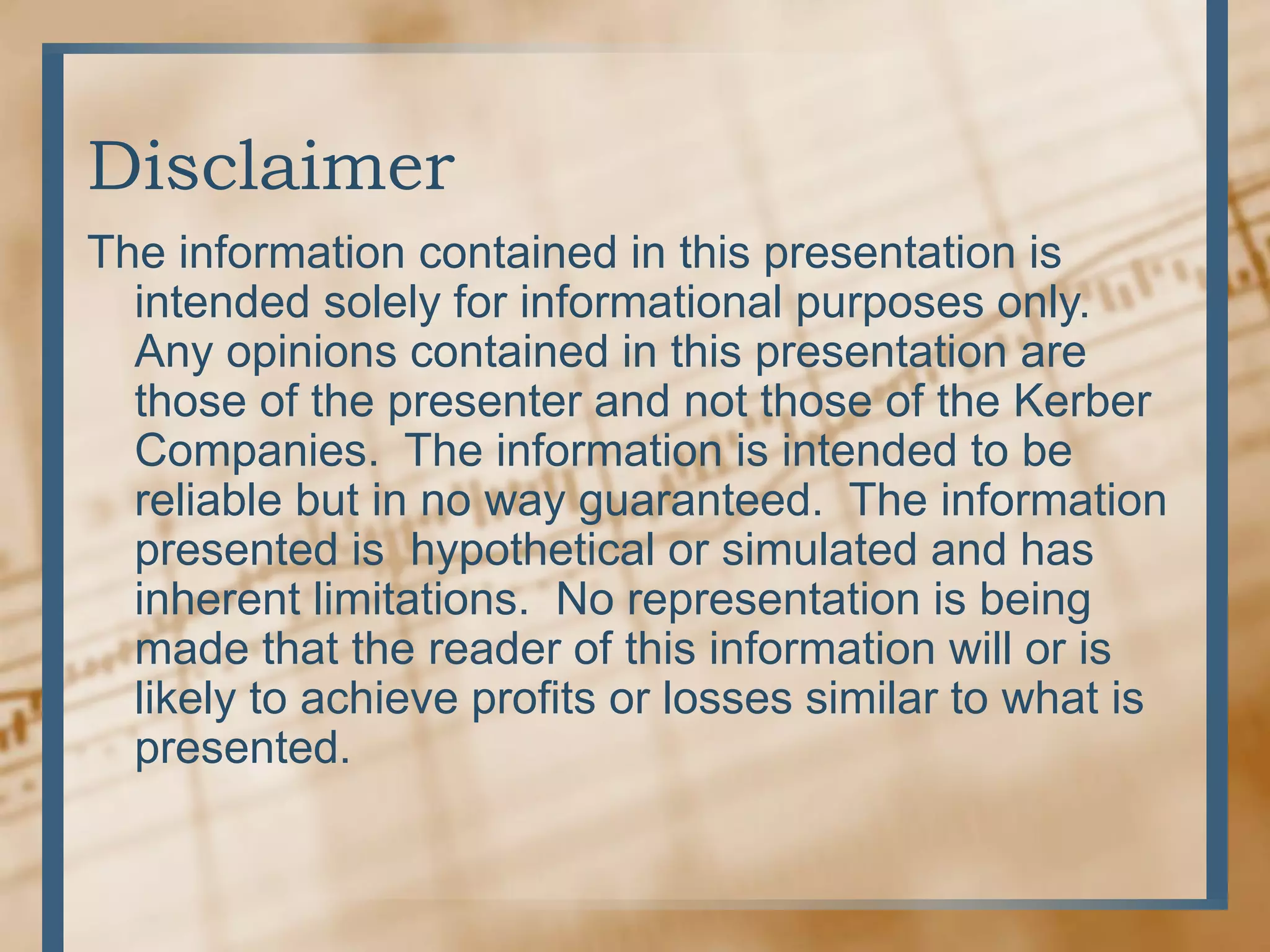 Disclaimer

The information contained in this presentation is intended solely for informational purposes only. Any opinions contained in this presentation are those of the presenter and not those of the Kerber Companies. The information is intended to be reliable but in no way guaranteed. The information presented is hypothetical or simulated and has inherent limitations. No representation is being made that the reader of this information will or is likely to achieve profits or losses similar to what is presented.